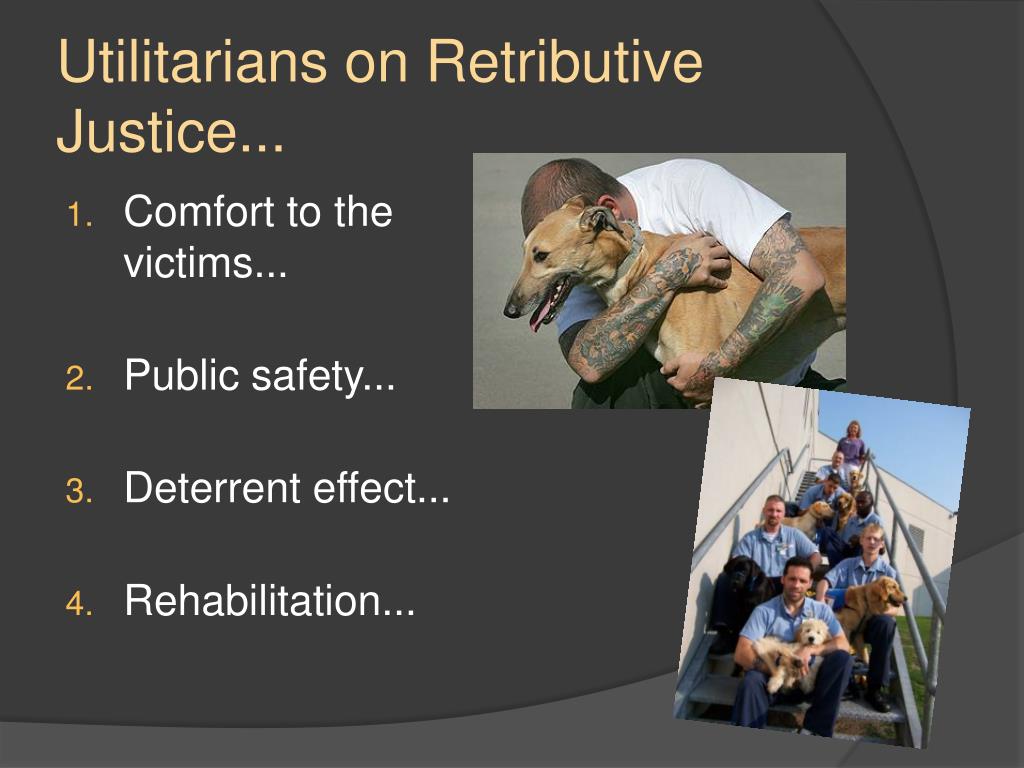 Utilitarians on Retributive Justice...

1. Comfort to the victims...

2. Public safety...

3. Deterrent effect...

4. Rehabilitation...